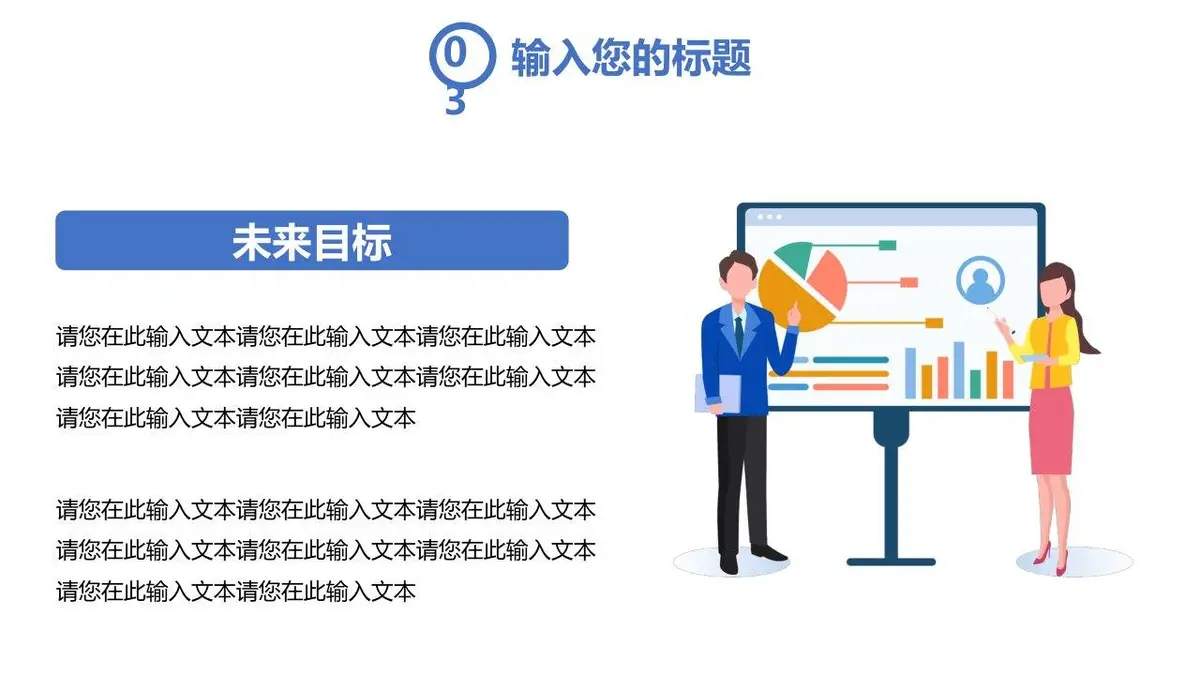 03 输入您的标题

未来目标

请您在此输入文本请您在此输入文本请您在此输入文本请您在此输入文本请您在此输入文本请您在此输入文本请您在此输入文本请您在此输入文本

请您在此输入文本请您在此输入文本请您在此输入文本请您在此输入文本请您在此输入文本请您在此输入文本请您在此输入文本请您在此输入文本